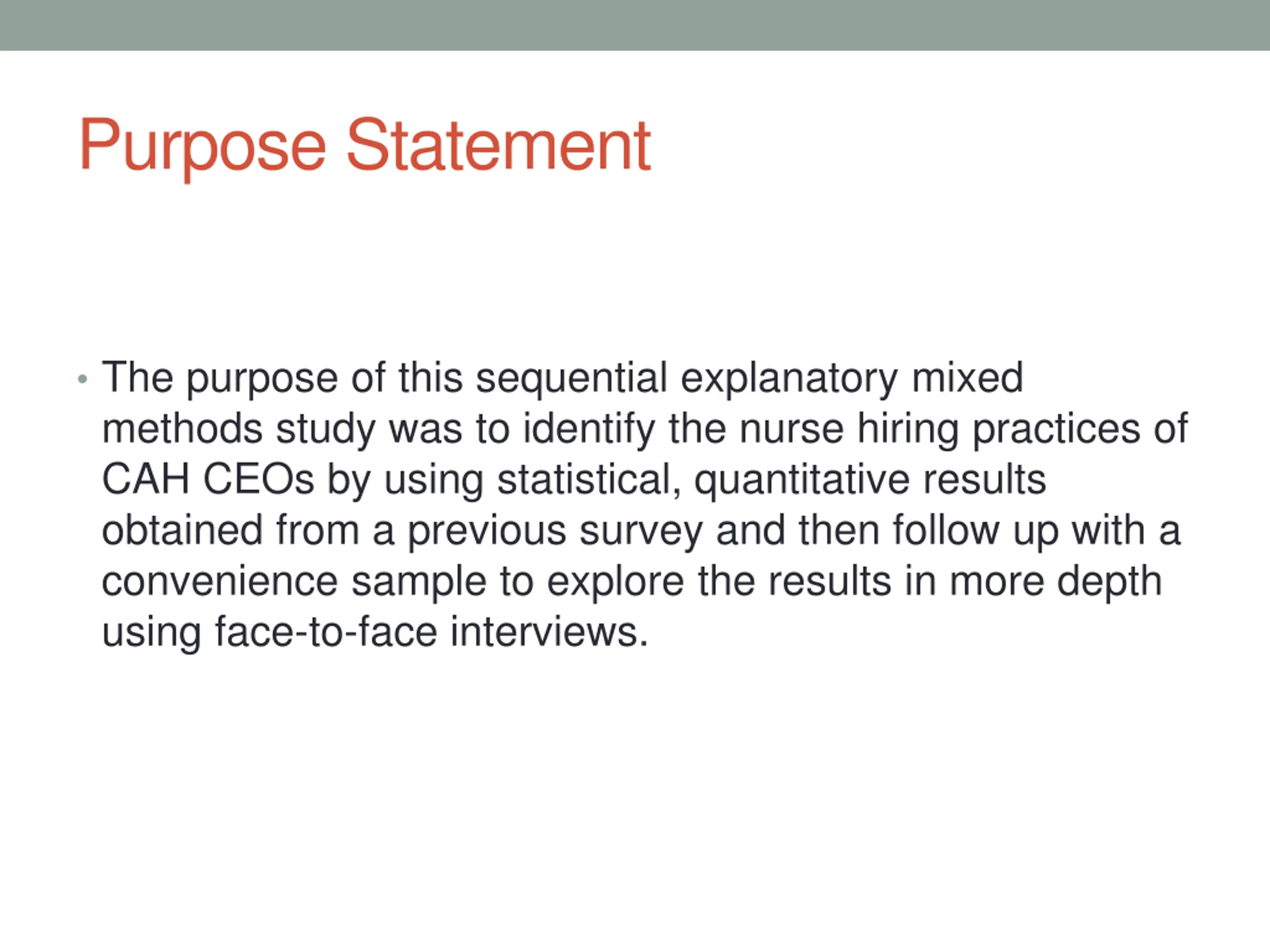 Purpose Statement

• The purpose of this sequential explanatory mixed methods study was to identify the nurse hiring practices of CAH CEOs by using statistical, quantitative results obtained from a previous survey and then follow up with a convenience sample to explore the results in more depth using face-to-face interviews.